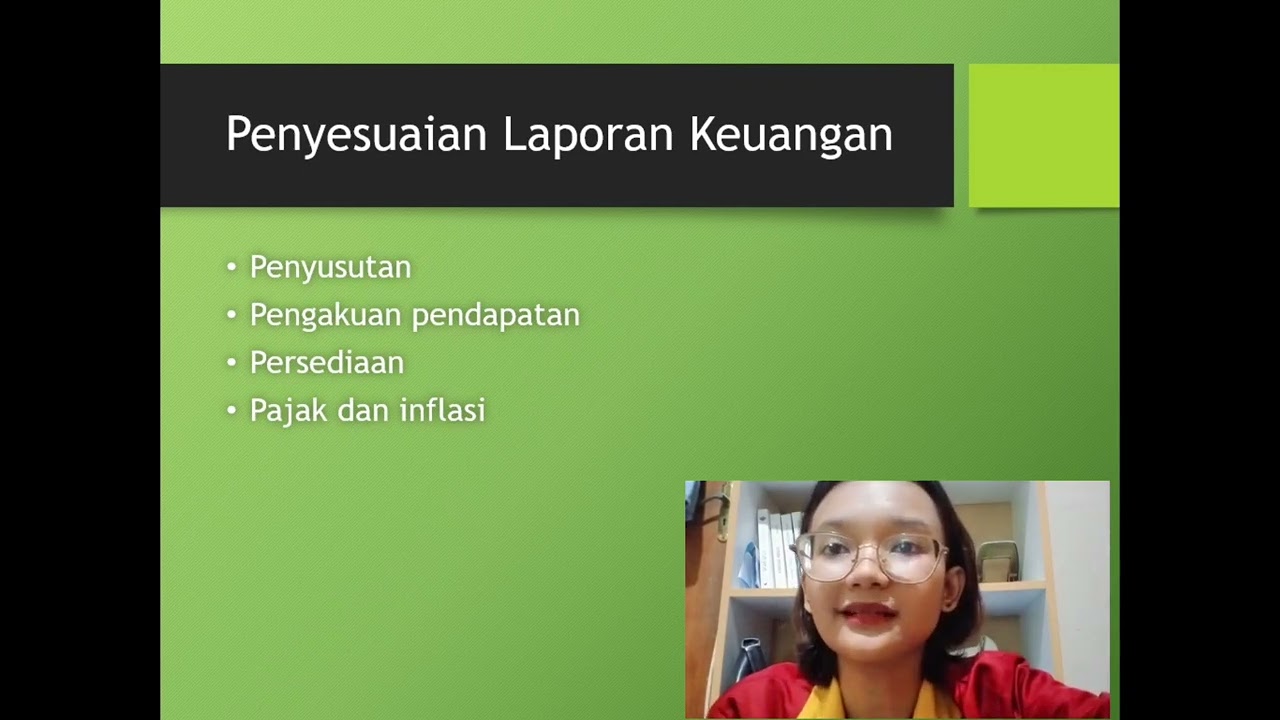 Penyesuaian Laporan Keuangan

• Penyusutan
• Pengakuan pendapatan
• Persediaan
• Pajak dan inflasi